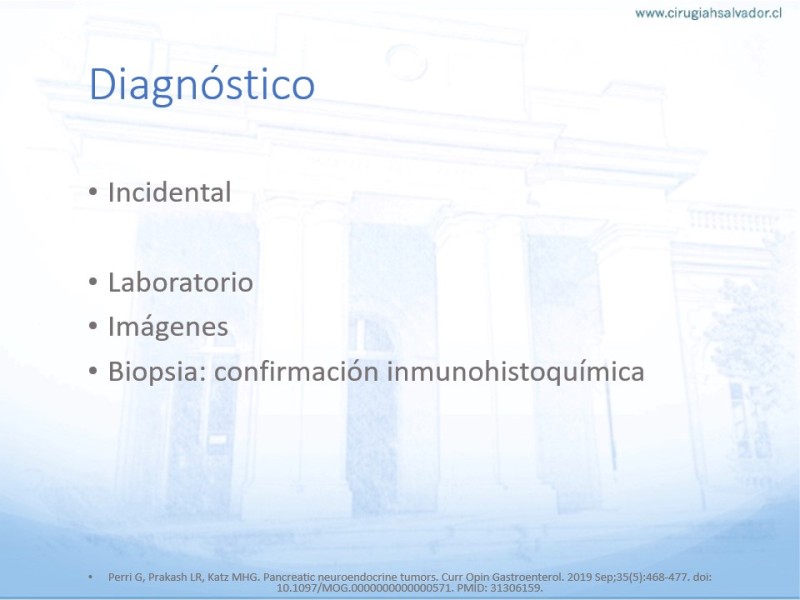 www.cirugiahsalvador.cl

Diagnóstico

• Incidental

• Laboratorio
• Imágenes
• Biopsia: confirmación inmunohistoquímica

• Perri G, Prakash LR, Katz MHG. Pancreatic neuroendocrine tumors. Curr Opin Gastroenterol. 2019 Sep;35(5):468-477. doi: 10.1097/MOG.0000000000000571. PMID: 31306159.